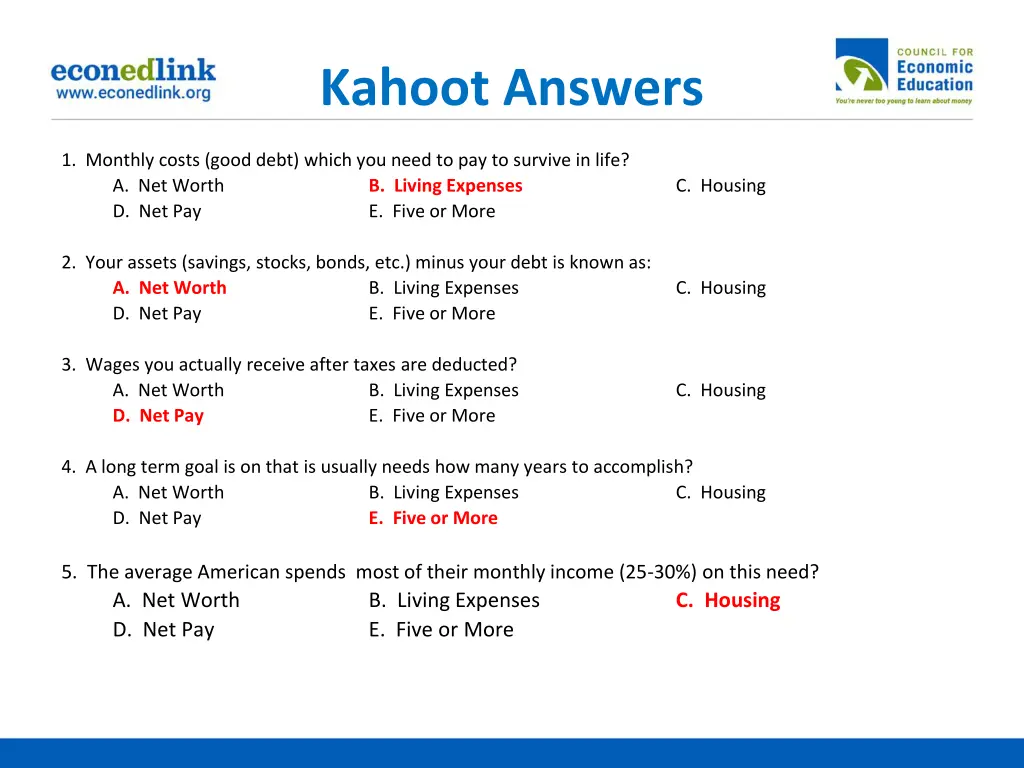 econedlink
www.econedlink.org

Kahoot Answers

COUNCIL FOR
Economic
Education
You're never too young to learn about money

1. Monthly costs (good debt) which you need to pay to survive in life?
A. Net Worth
B. Living Expenses
C. Housing
D. Net Pay
E. Five or More

2. Your assets (savings, stocks, bonds, etc.) minus your debt is known as:
A. Net Worth
B. Living Expenses
C. Housing
D. Net Pay
E. Five or More

3. Wages you actually receive after taxes are deducted?
A. Net Worth
B. Living Expenses
C. Housing
D. Net Pay
E. Five or More

4. A long term goal is on that is usually needs how many years to accomplish?
A. Net Worth
B. Living Expenses
C. Housing
D. Net Pay
E. Five or More

5. The average American spends most of their monthly income (25-30%) on this need?
A. Net Worth
B. Living Expenses
C. Housing
D. Net Pay
E. Five or More